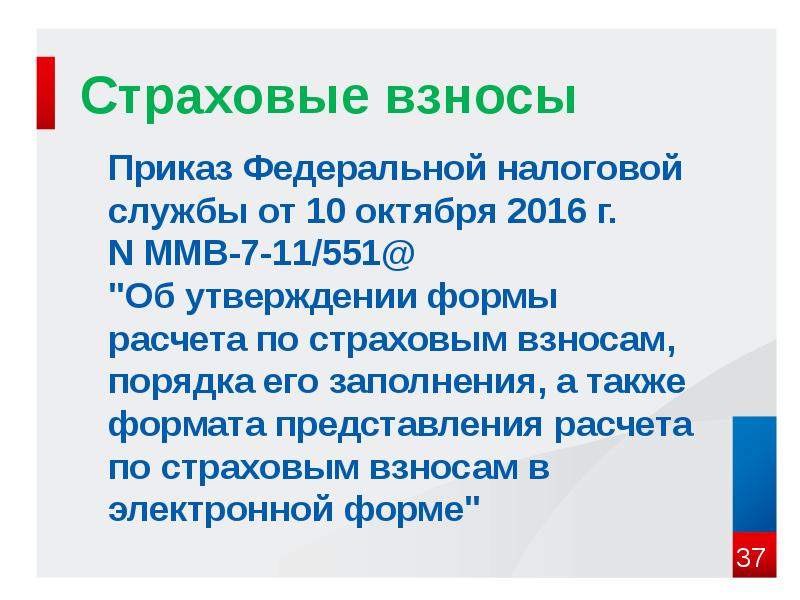 Страховые взносы

Приказ Федеральной налоговой службы от 10 октября 2016 г. N ММВ-7-11/551@ "Об утверждении формы расчета по страховым взносам, порядка его заполнения, а также формата представления расчета по страховым взносам в электронной форме"

37